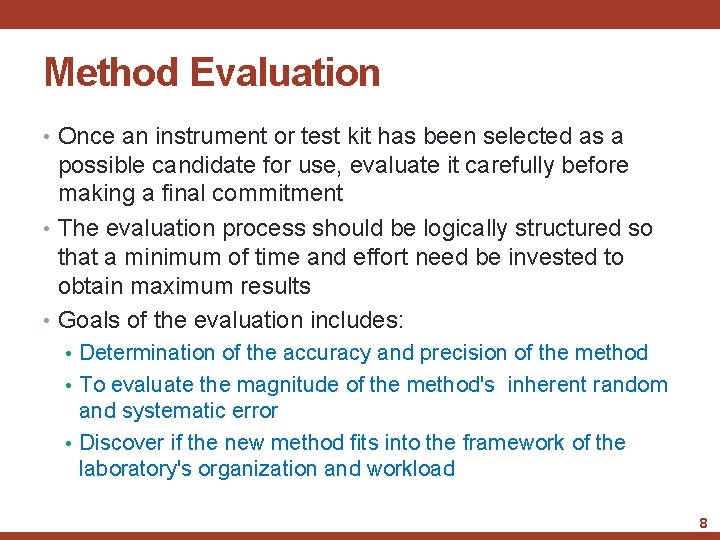 Method Evaluation

• Once an instrument or test kit has been selected as a possible candidate for use, evaluate it carefully before making a final commitment

• The evaluation process should be logically structured so that a minimum of time and effort need be invested to obtain maximum results

• Goals of the evaluation includes:

• Determination of the accuracy and precision of the method

• To evaluate the magnitude of the method's inherent random and systematic error

• Discover if the new method fits into the framework of the laboratory's organization and workload

8